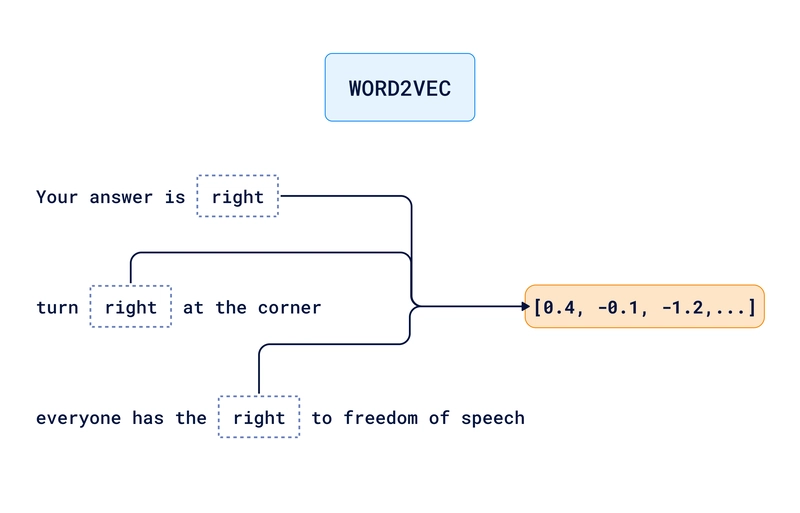 WORD2VEC

Your answer is right

turn right at the corner

everyone has the right to freedom of speech

[0.4, -0.1, -1.2,...]